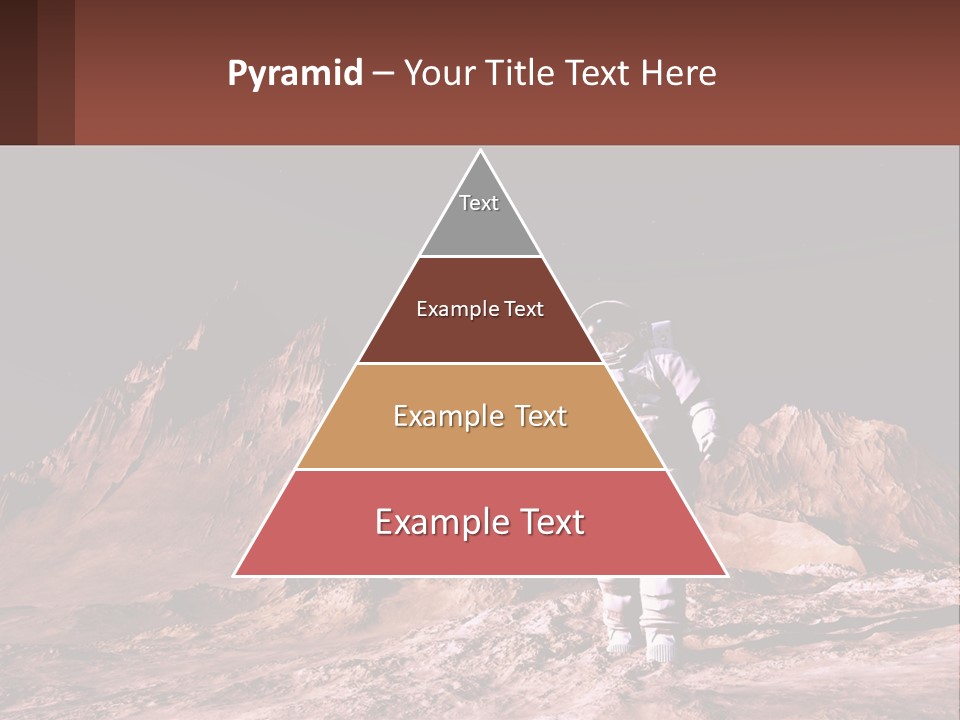 Pyramid – Your Title Text Here

Text

Example Text

Example Text

Example Text